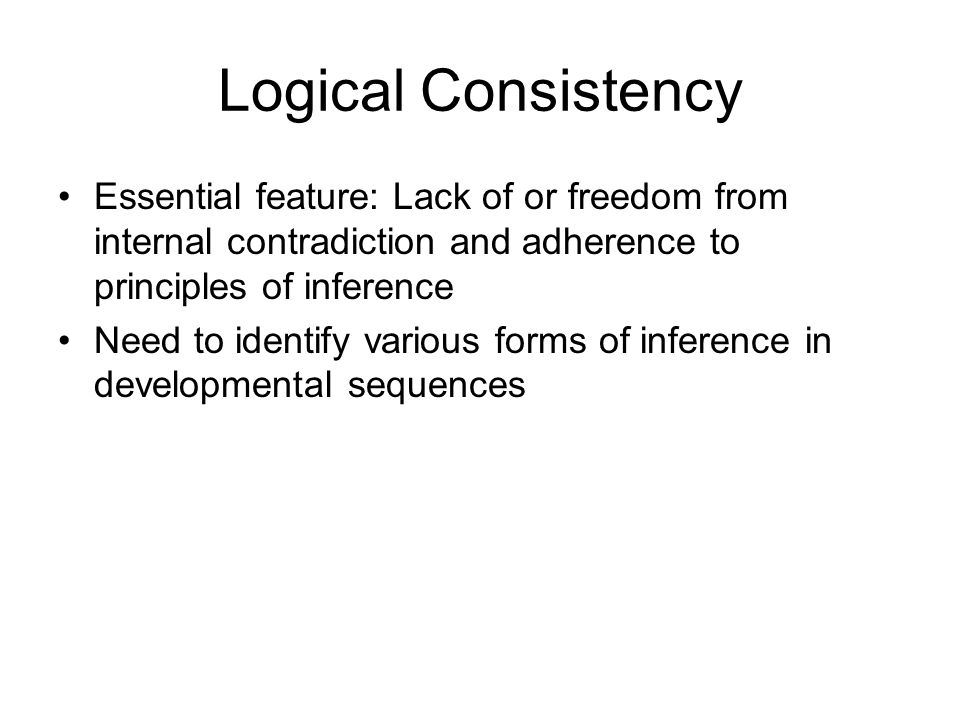 Logical Consistency

• Essential feature: Lack of or freedom from internal contradiction and adherence to principles of inference

• Need to identify various forms of inference in developmental sequences